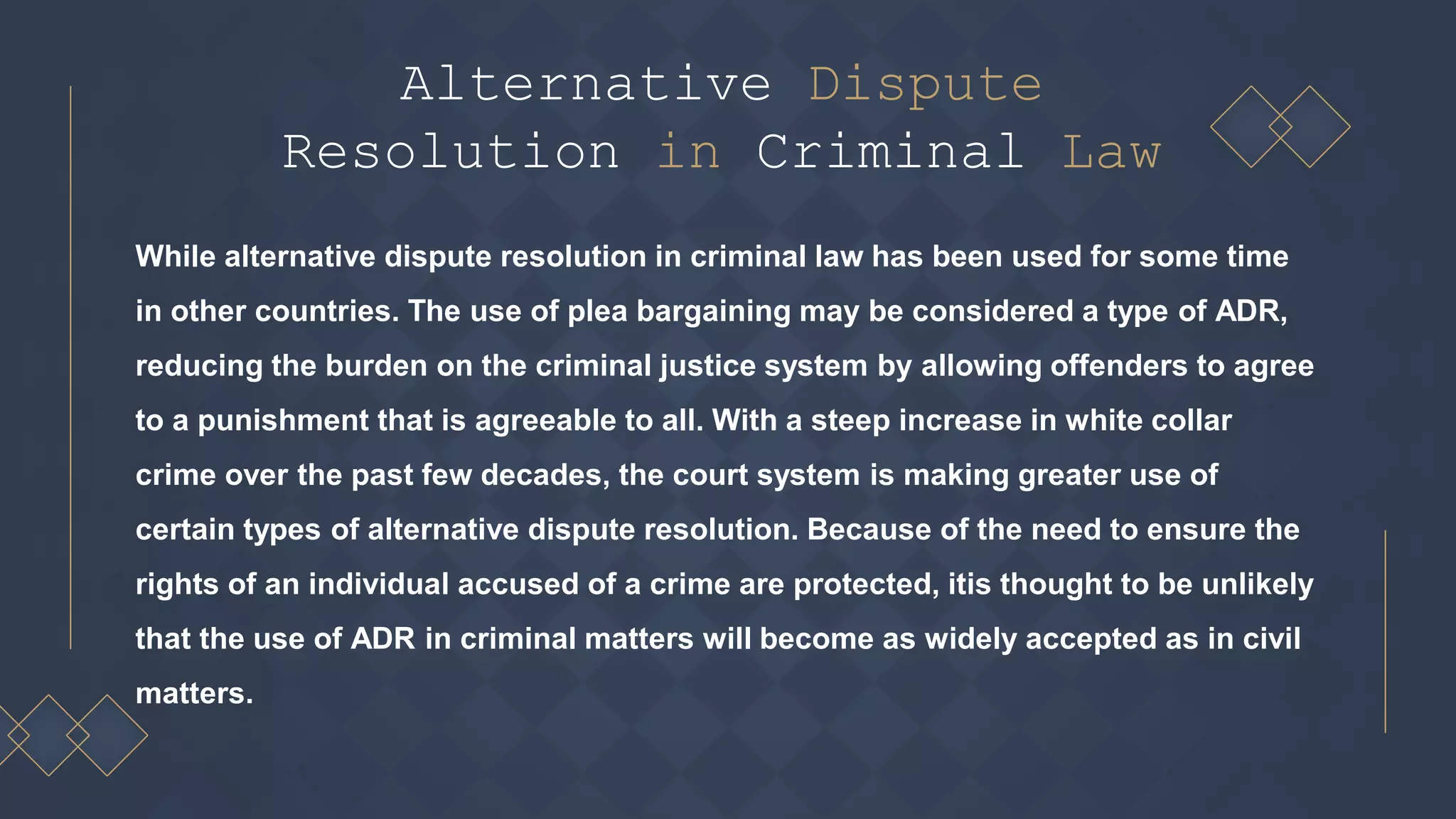 Alternative Dispute Resolution in Criminal Law

While alternative dispute resolution in criminal law has been used for some time in other countries. The use of plea bargaining may be considered a type of ADR, reducing the burden on the criminal justice system by allowing offenders to agree to a punishment that is agreeable to all. With a steep increase in white collar crime over the past few decades, the court system is making greater use of certain types of alternative dispute resolution. Because of the need to ensure the rights of an individual accused of a crime are protected, itis thought to be unlikely that the use of ADR in criminal matters will become as widely accepted as in civil matters.